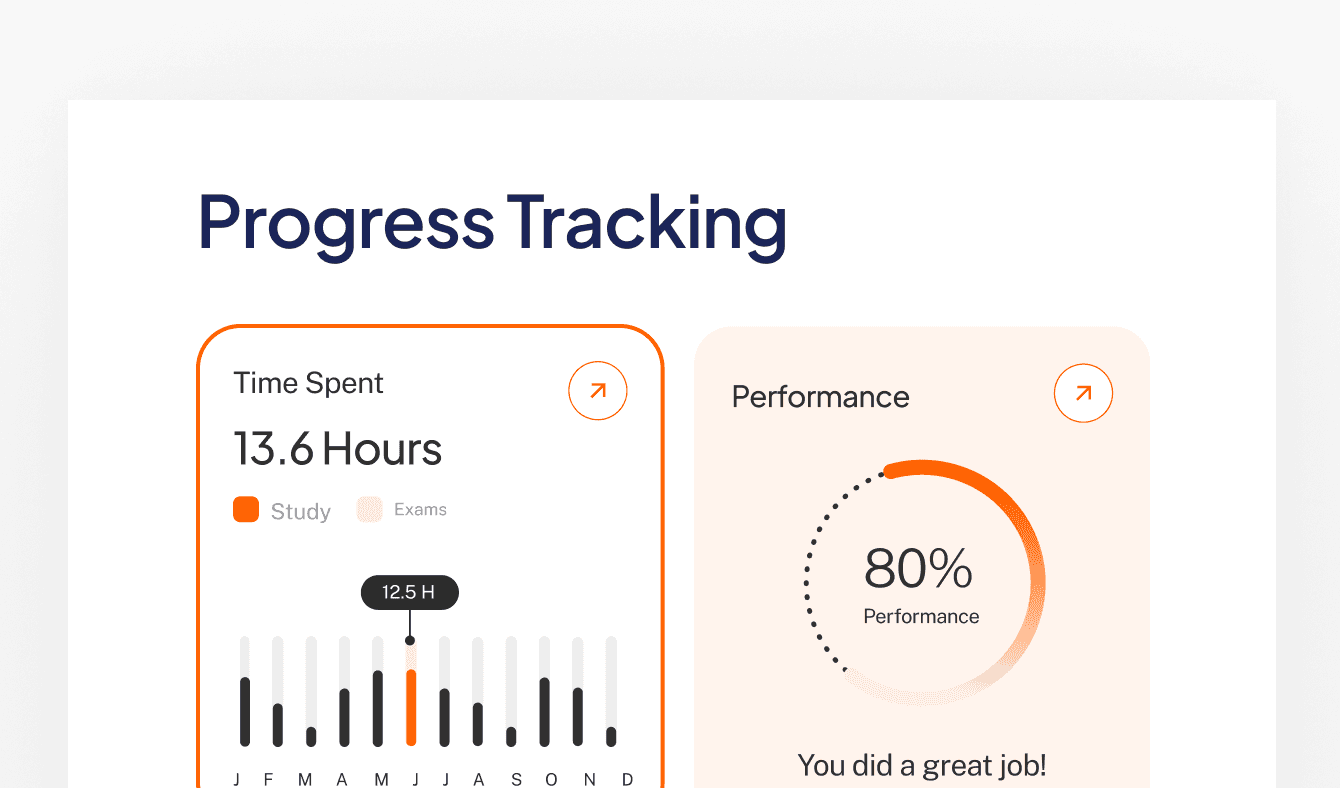 Progress Tracking

Time Spent

13.6 Hours

Study Exams

12.5 H

J F M A M J J A S O N D

Performance

80%
Performance

You did a great job!